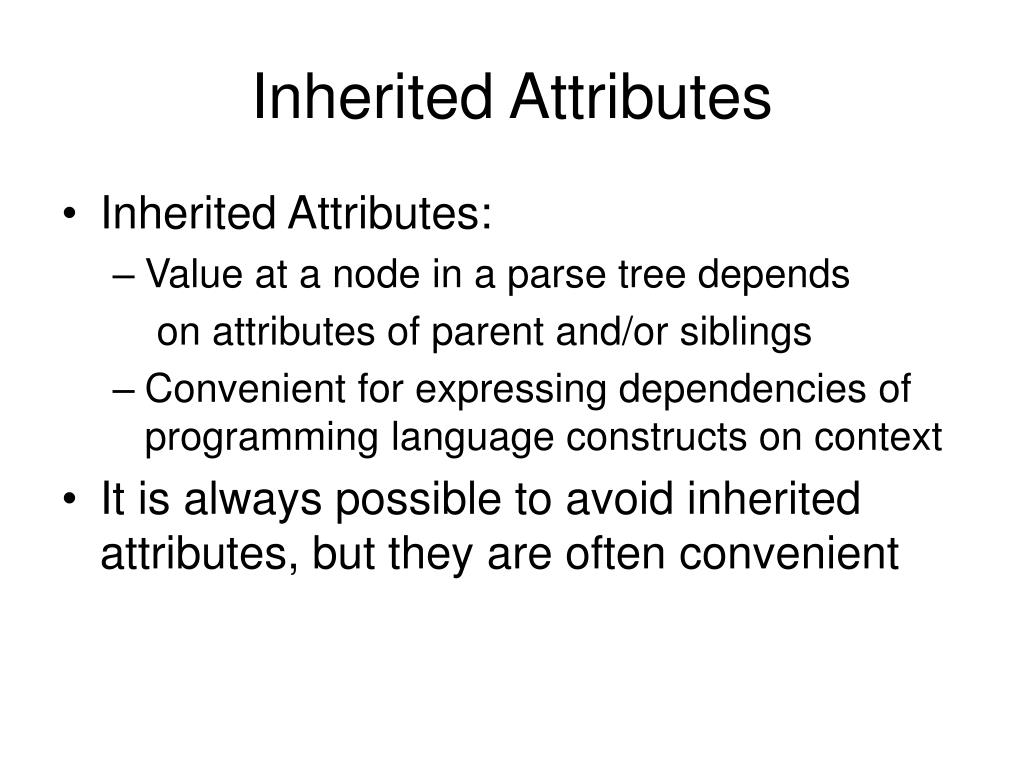 Inherited Attributes

• Inherited Attributes:
– Value at a node in a parse tree depends on attributes of parent and/or siblings
– Convenient for expressing dependencies of programming language constructs on context
• It is always possible to avoid inherited attributes, but they are often convenient